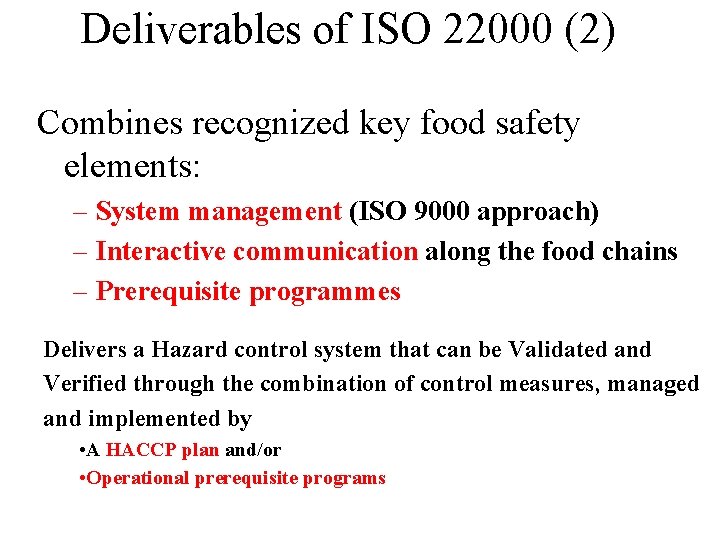 Deliverables of ISO 22000 (2)

Combines recognized key food safety elements:

– System management (ISO 9000 approach)
– Interactive communication along the food chains
– Prerequisite programmes

Delivers a Hazard control system that can be Validated and Verified through the combination of control measures, managed and implemented by

•A HACCP plan and/or
•Operational prerequisite programs